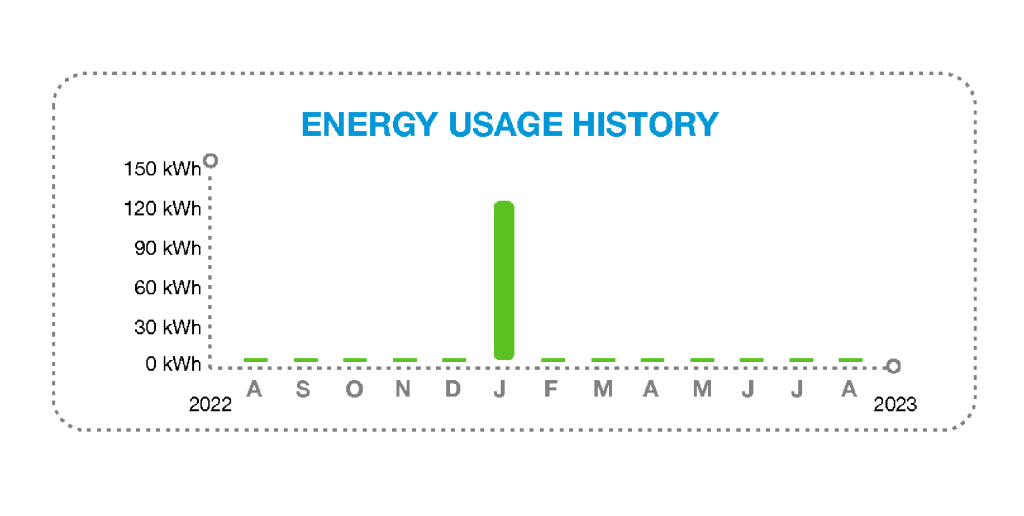 ENERGY USAGE HISTORY

150 kWh
120 kWh
90 kWh
60 kWh
30 kWh
0 kWh

2022 A S O N D J F M A M J J A 2023